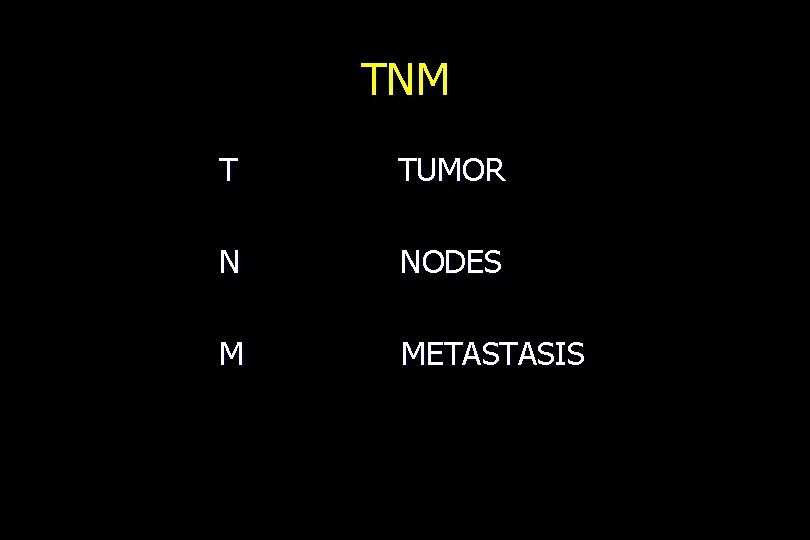 TNM

T TUMOR

N NODES

M METASTASIS